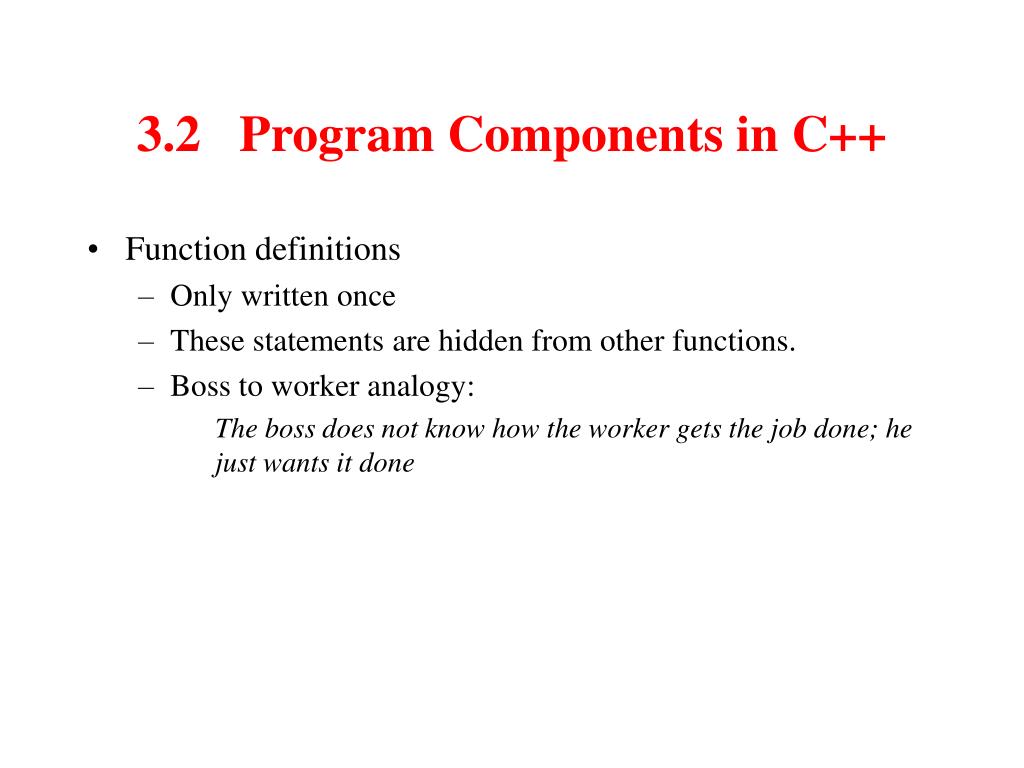 3.2 Program Components in C++

• Function definitions
 – Only written once
 – These statements are hidden from other functions.
 – Boss to worker analogy:
  The boss does not know how the worker gets the job done; he just wants it done